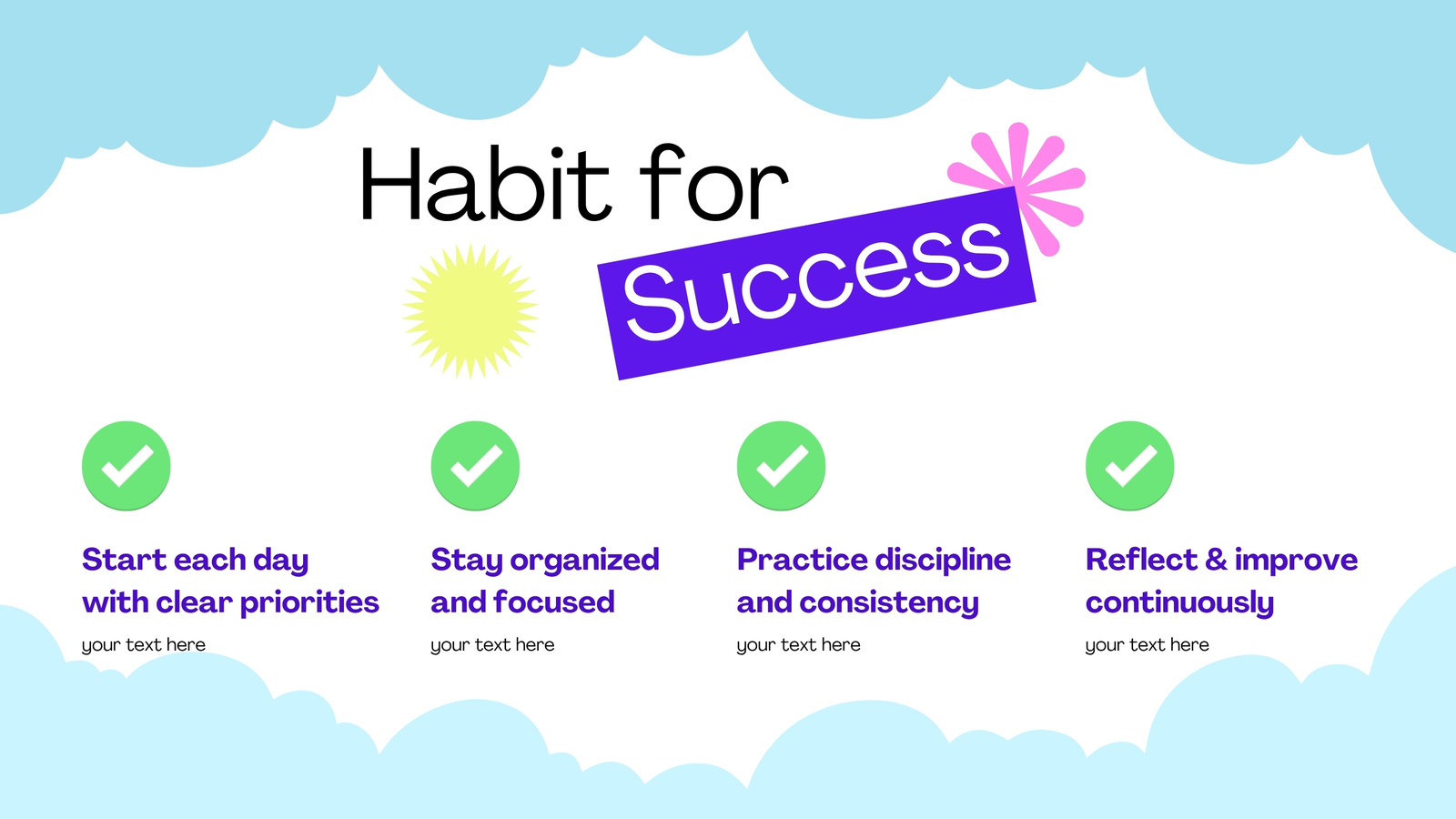 Habit for Success

Start each day with clear priorities

your text here

Stay organized and focused

your text here

Practice discipline and consistency

your text here

Reflect & improve continuously

your text here